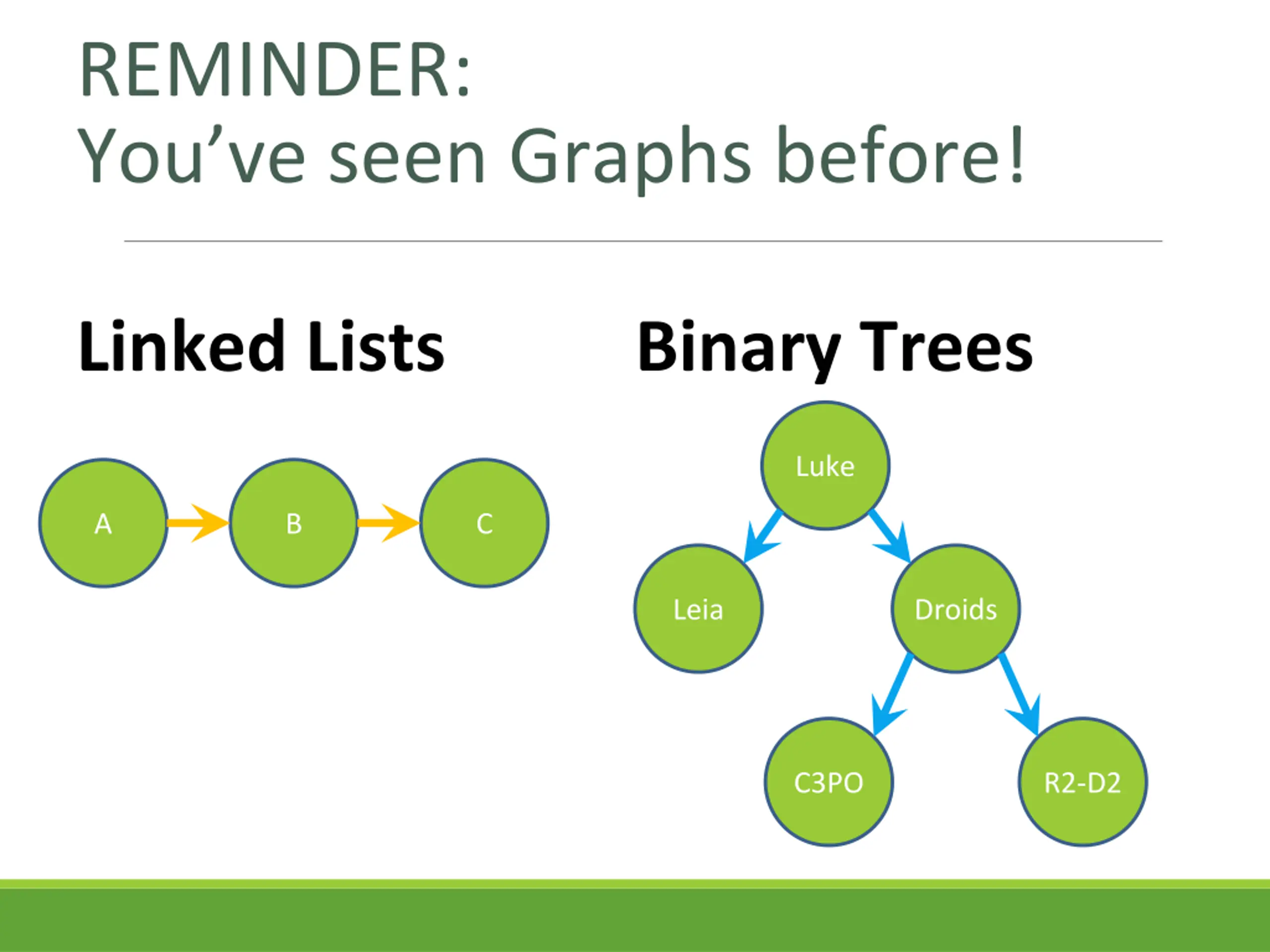 REMINDER:
You’ve seen Graphs before!

Linked Lists

A
B
C

Binary Trees

Luke
Leia
Droids
C3PO
R2-D2